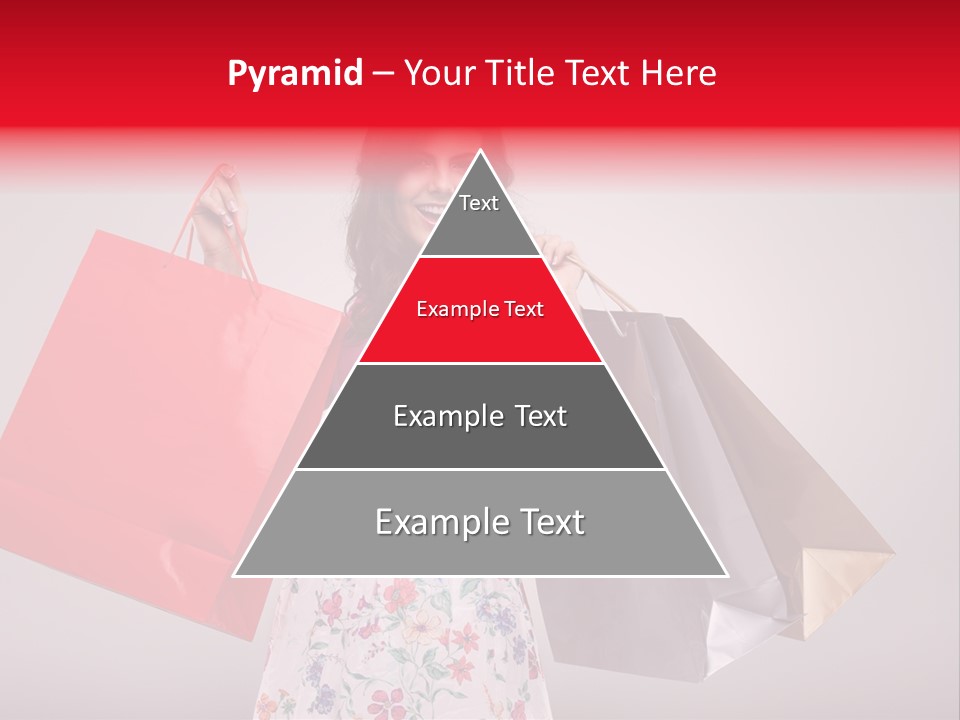 Pyramid – Your Title Text Here

Text

Example Text

Example Text

Example Text